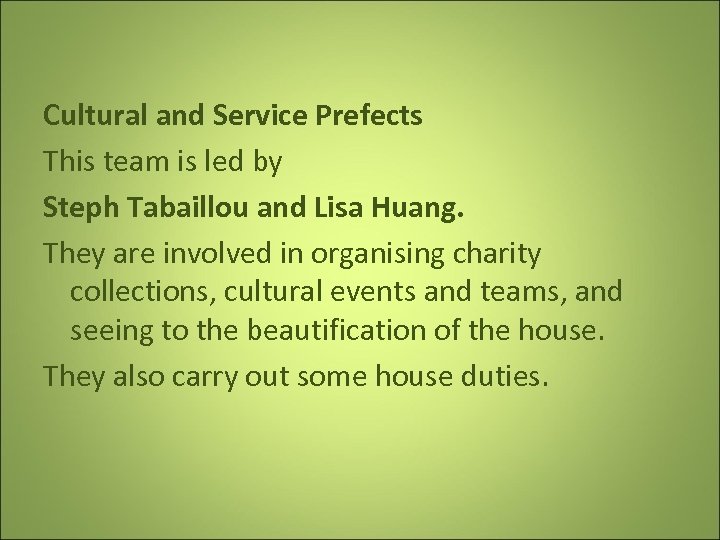 Cultural and Service Prefects

This team is led by

Steph Tabaillou and Lisa Huang.

They are involved in organising charity collections, cultural events and teams, and seeing to the beautification of the house.

They also carry out some house duties.